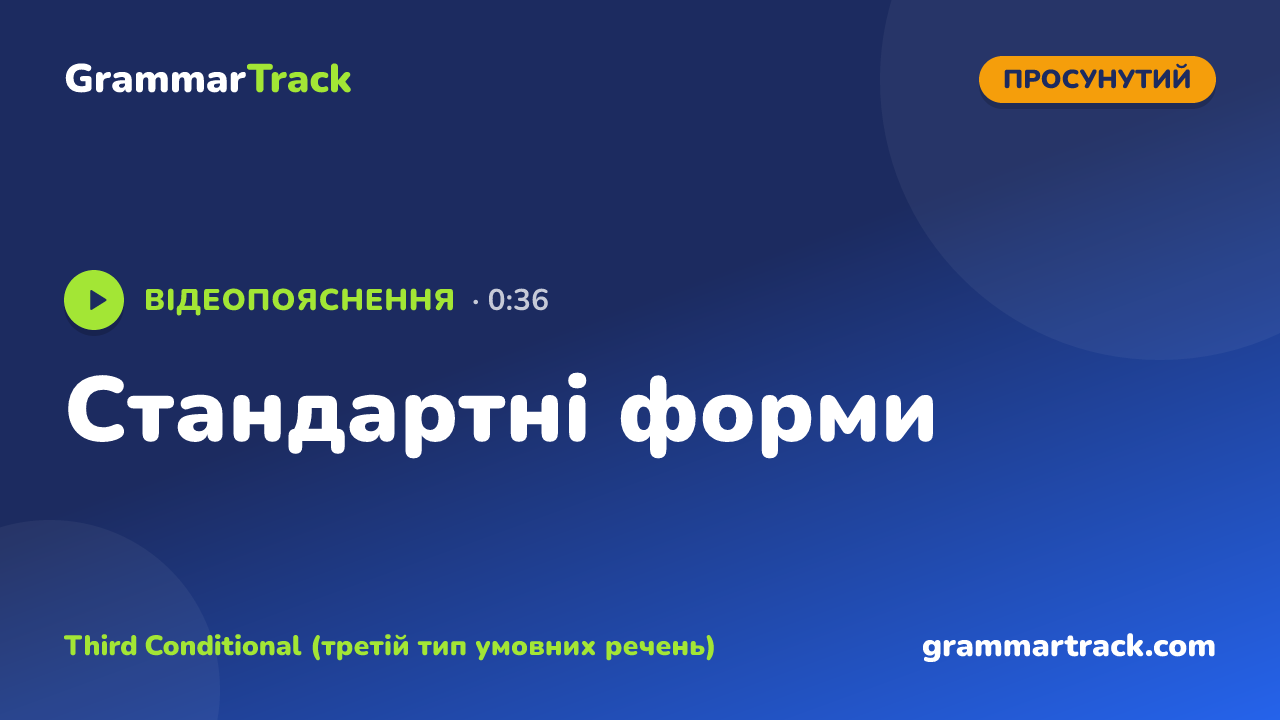 GrammarTrack

ПРОСУНУТИЙ

ВІДЕОПОЯСНЕННЯ · 0:36

Стандартні форми

Third Conditional (третій тип умовних речень)

grammartrack.com